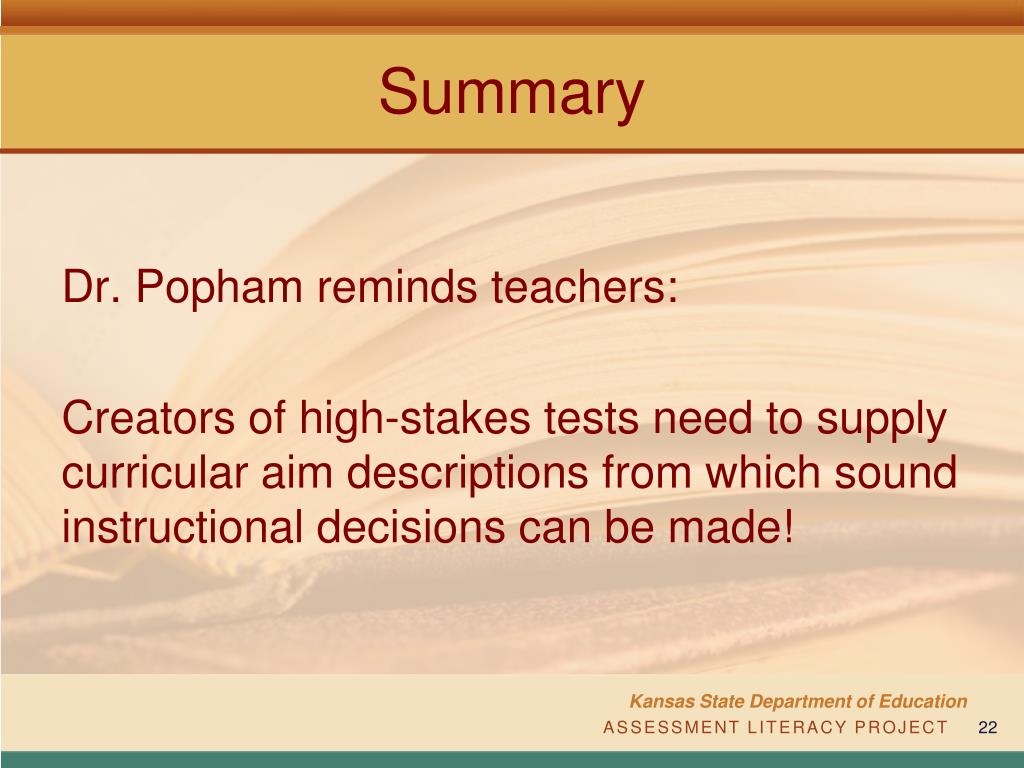 Summary

Dr. Popham reminds teachers:

Creators of high-stakes tests need to supply curricular aim descriptions from which sound instructional decisions can be made!

Kansas State Department of Education
ASSESSMENT LITERACY PROJECT 22